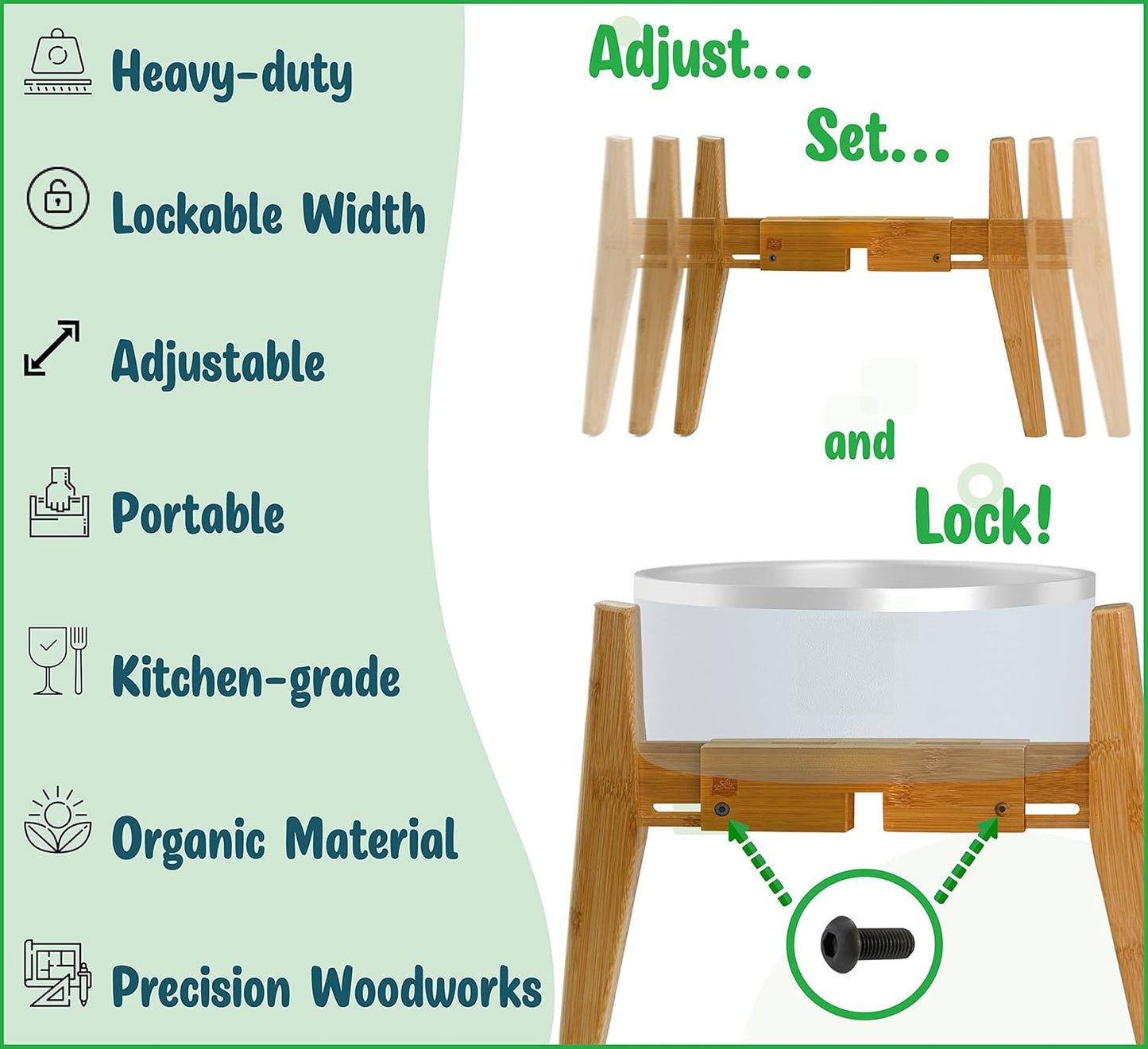 Heavy-duty

Lockable Width

Adjustable

Portable

Kitchen-grade

Organic Material

Precision Woodworks

Adjust...

Set...

and

Lock!